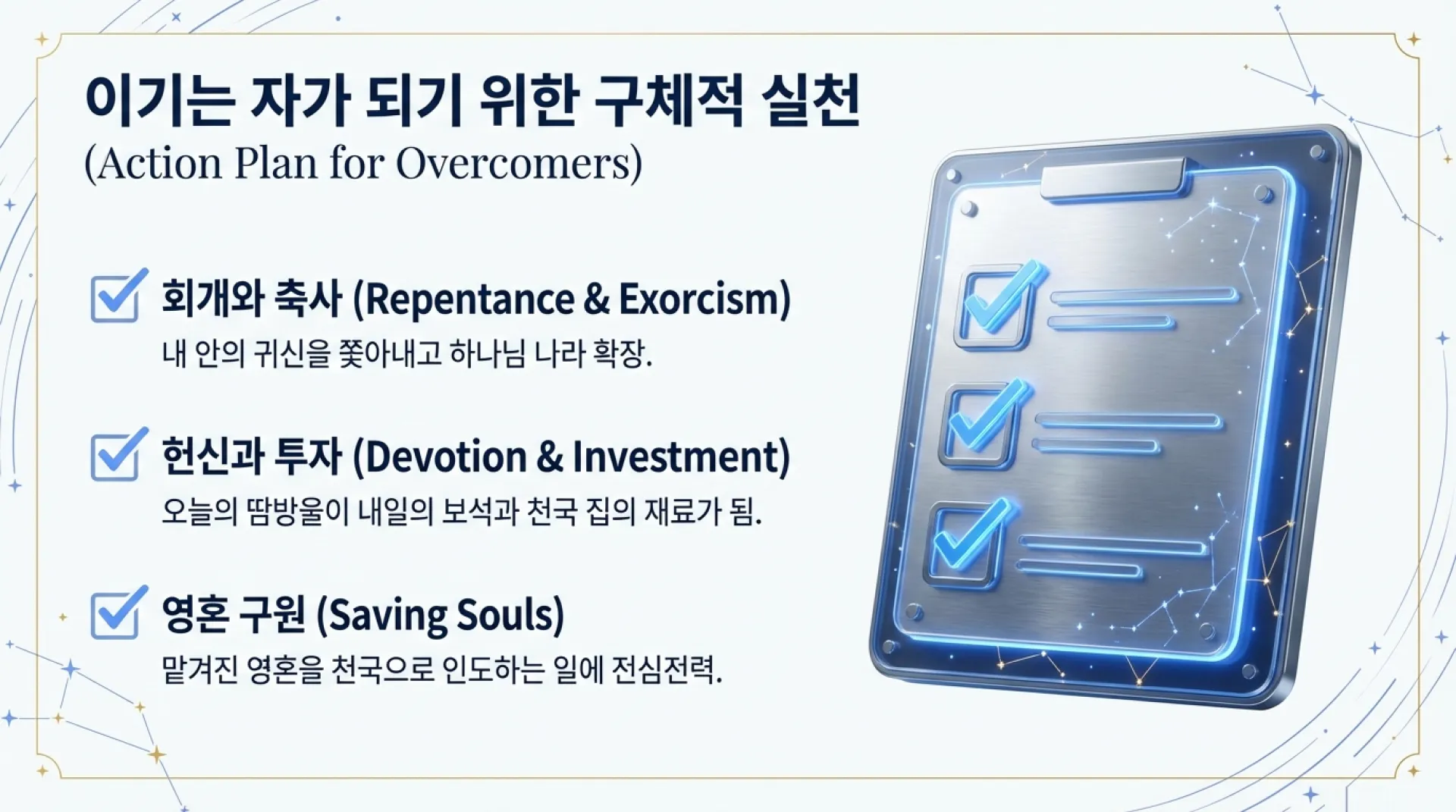 이기는 자가 되기 위한 구체적 실천
(Action Plan for Overcomers)

회개와 축사 (Repentance & Exorcism)
내 안의 귀신을 쫓아내고 하나님 나라 확장.

헌신과 투자 (Devotion & Investment)
오늘의 땀방울이 내일의 보석과 천국 집의 재료가 됨.

영혼 구원 (Saving Souls)
맡겨진 영혼을 천국으로 인도하는 일에 전심전력.